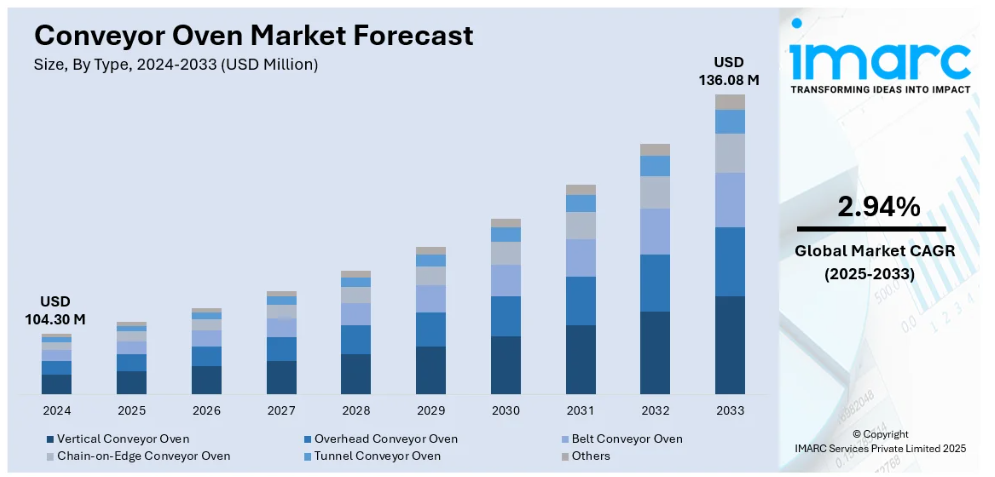 Conveyor Oven Market Forecast
Size, By Type, 2024-2033 (USD Million)

USD
104.30 M

USD
136.08 M

2024
2025
2026
2027
2028
2029
2030
2031
2032
2033

Vertical Conveyor Oven
Overhead Conveyor Oven
Belt Conveyor Oven
Chain-on-Edge Conveyor Oven
Tunnel Conveyor Oven
Others

imarc
TRANSFORMING IDEAS INTO IMPACT

2.94%
Global Market CAGR
(2025-2033)

© Copyright
IMARC Services Private Limited 2025